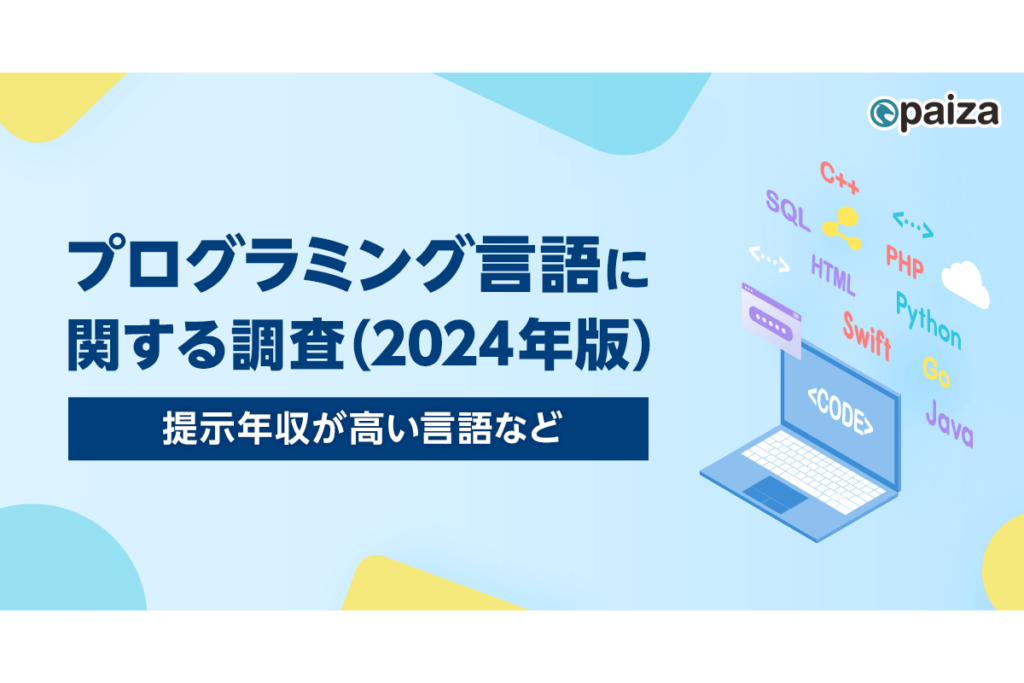 paiza

プログラミング言語に関する調査(2024年版)

提示年収が高い言語など

C++
SQL
<···>
<···>
HTML
PHP
Python
Swift
Go
Java
<CODE>